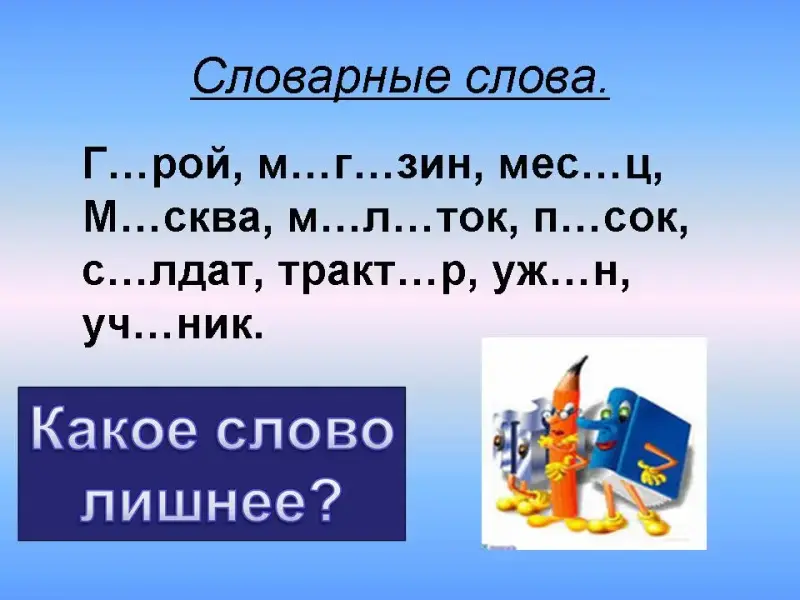 Словарные слова.

Г…рой, м…г…зин, мес…ц, М…сква, м…л…ток, п…сок, с…лдат, тракт…р, уж…н, уч…ник.

Какое слово лишнее?